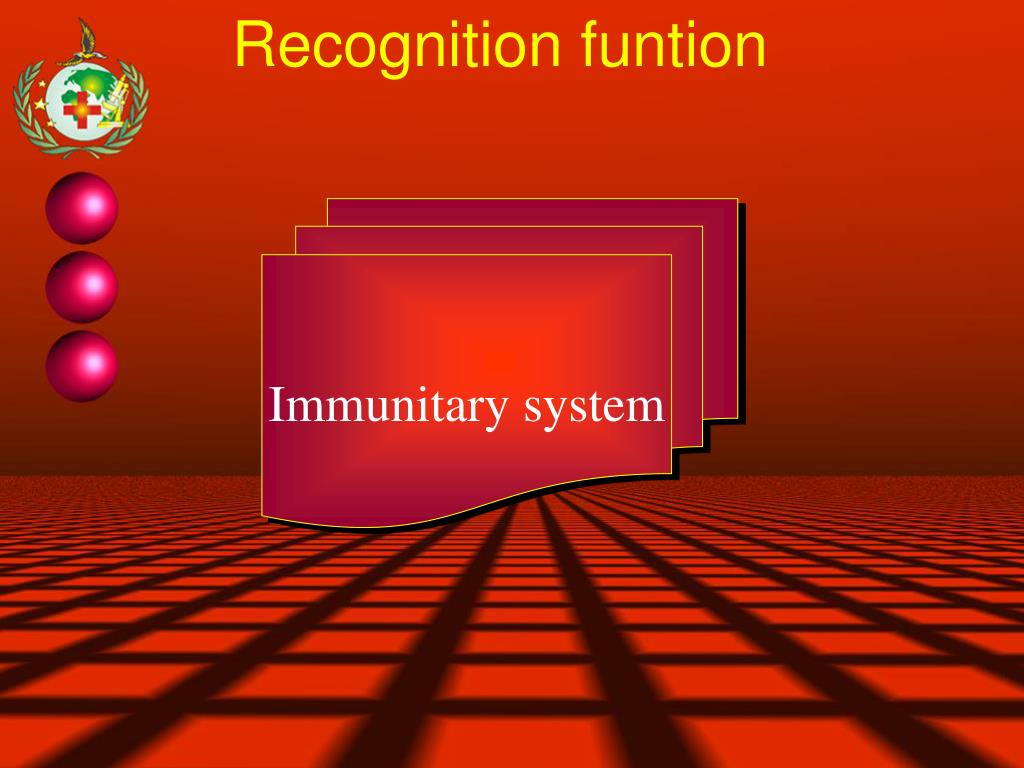 Recognition funtion

Immunitary system